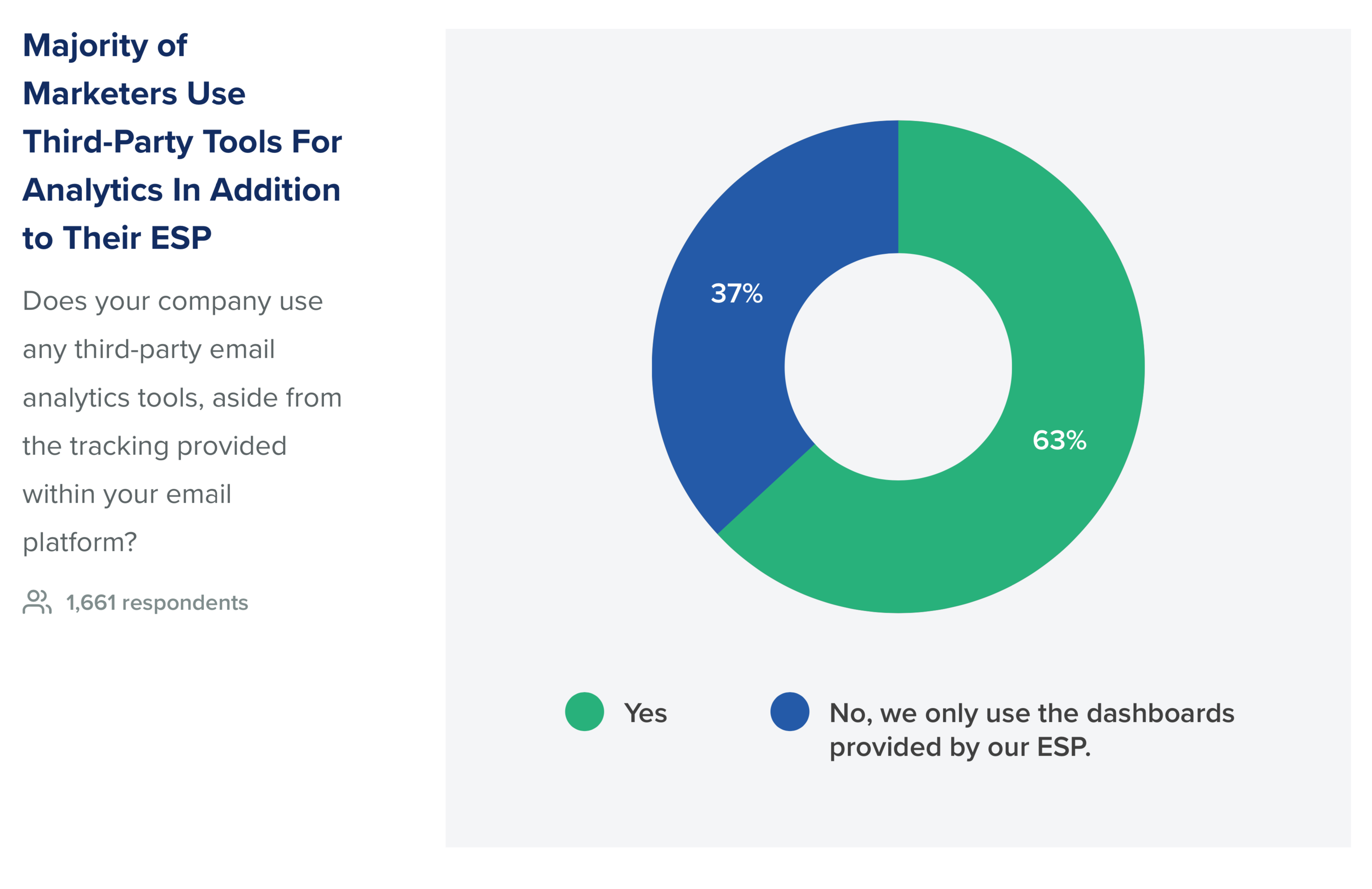 Majority of Marketers Use Third-Party Tools For Analytics In Addition to Their ESP

Does your company use any third-party email analytics tools, aside from the tracking provided within your email platform?

1,661 respondents

37%

63%

Yes

No, we only use the dashboards provided by our ESP.